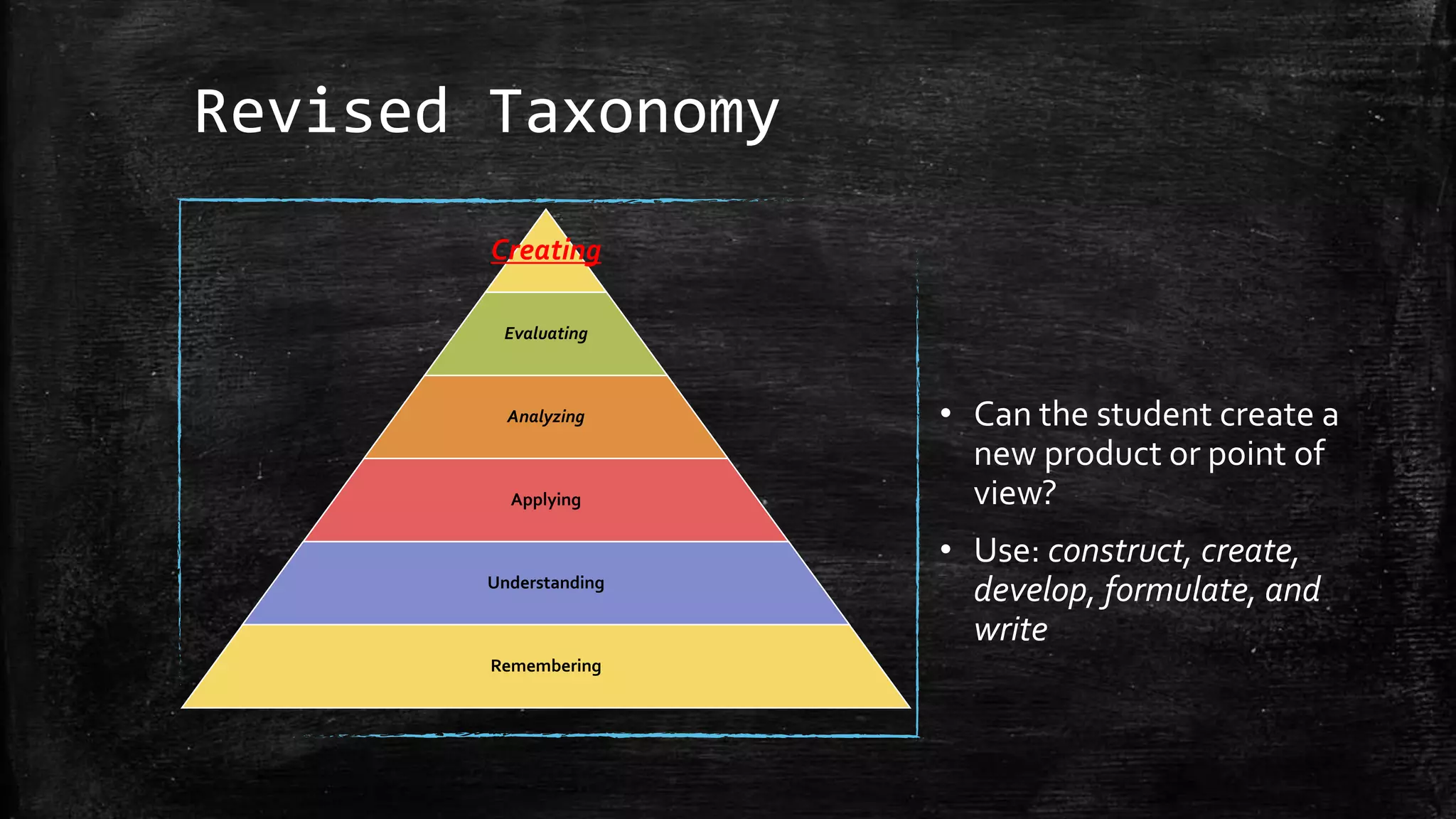 Revised Taxonomy

Creating

Evaluating

Analyzing

Applying

Understanding

Remembering

• Can the student create a new product or point of view?

• Use: construct, create, develop, formulate, and write